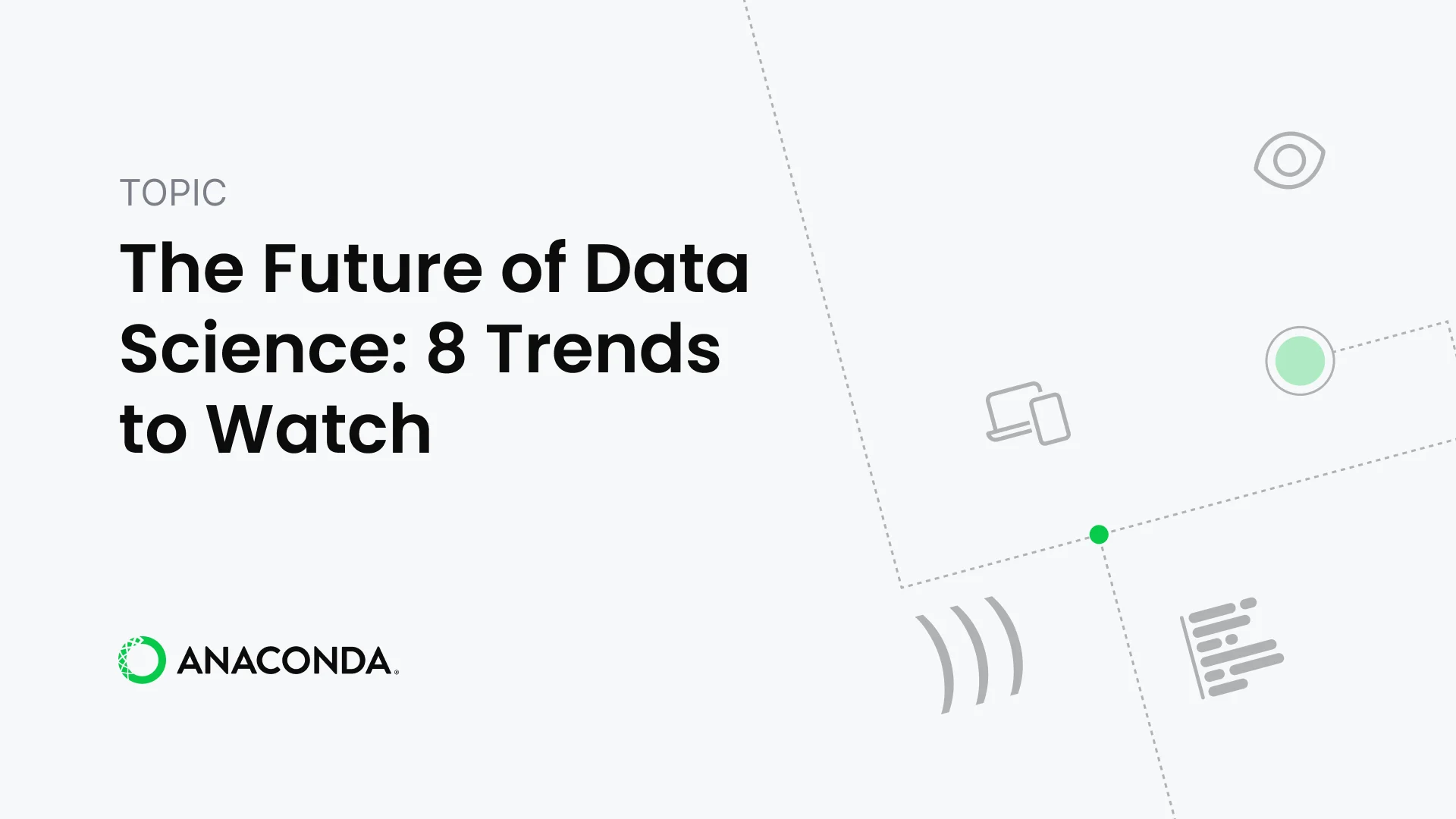 TOPIC

The Future of Data Science: 8 Trends to Watch

ANACONDA.